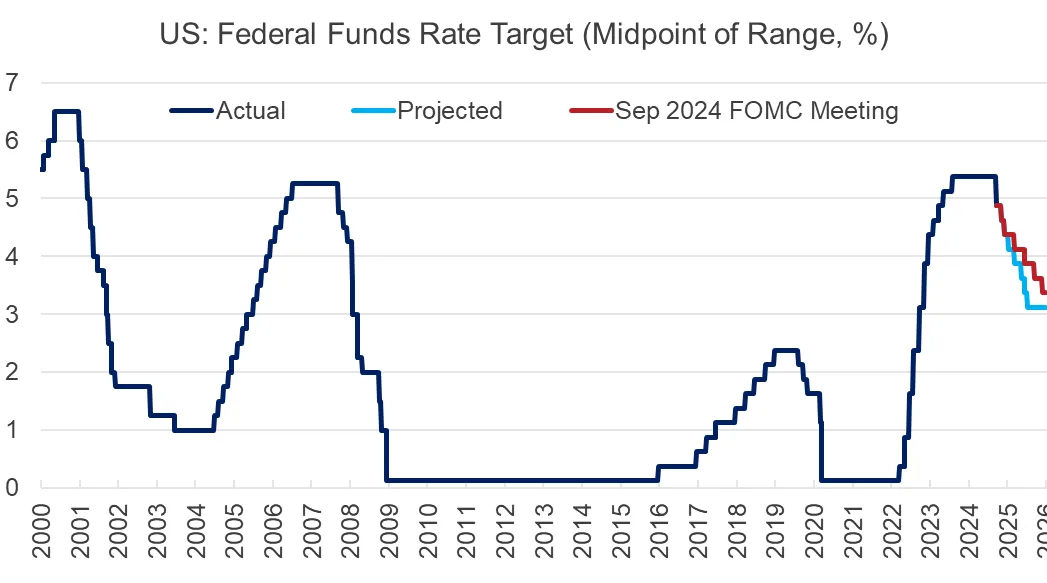 US: Federal Funds Rate Target (Midpoint of Range, %)

Actual
Projected
Sep 2024 FOMC Meeting

7
6
5
4
3
2
1
0

2000
2001
2002
2003
2004
2005
2006
2007
2008
2009
2010
2011
2012
2013
2014
2015
2016
2017
2018
2019
2020
2021
2022
2023
2024
2025
2026